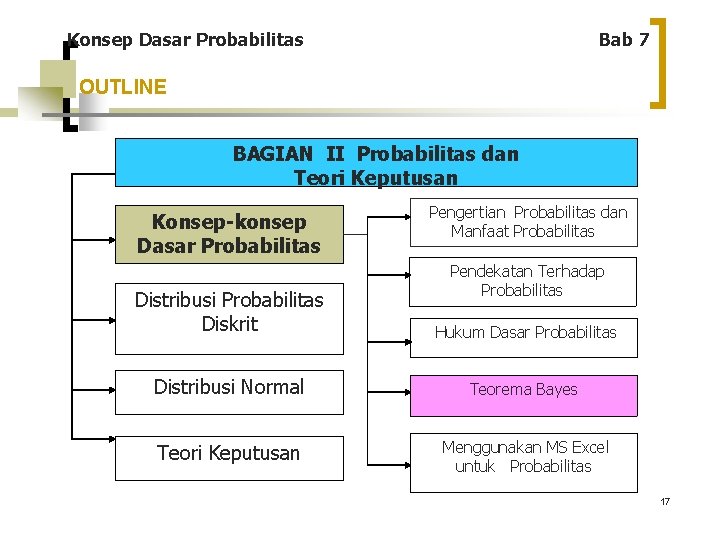 Konsep Dasar Probabilitas

Bab 7

OUTLINE

BAGIAN II Probabilitas dan Teori Keputusan

Konsep-konsep Dasar Probabilitas

Distribusi Probabilitas Diskrit

Distribusi Normal

Teori Keputusan

Pengertian Probabilitas dan Manfaat Probabilitas

Pendekatan Terhadap Probabilitas

Hukum Dasar Probabilitas

Teorema Bayes

Menggunakan MS Excel untuk Probabilitas

17